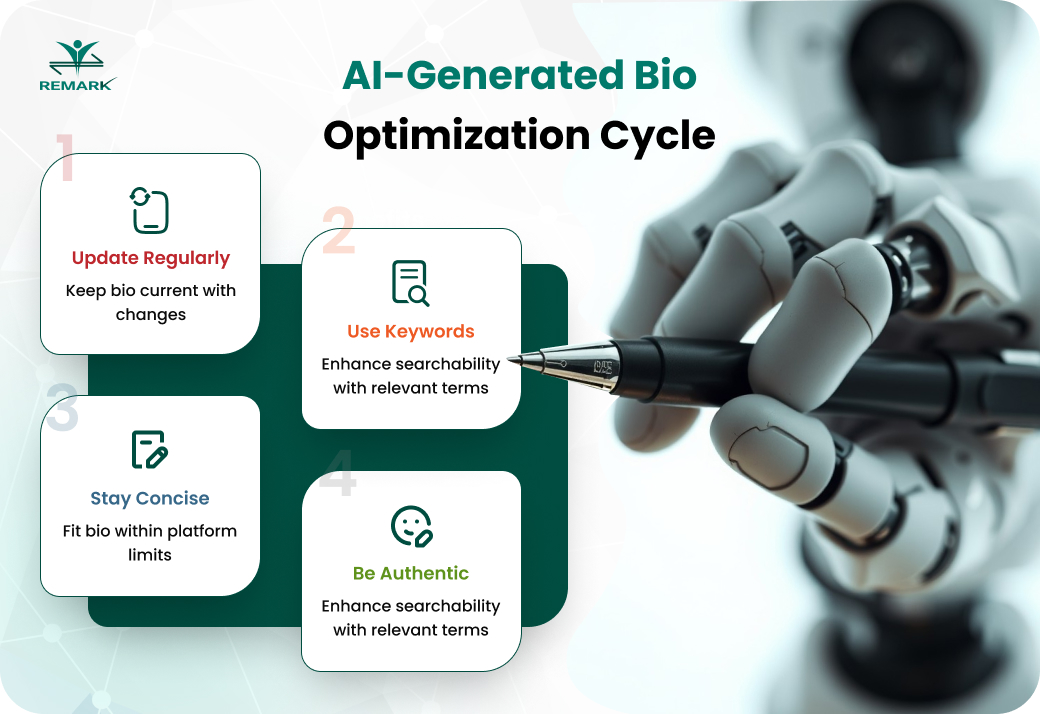 REMARK

AI-Generated Bio Optimization Cycle

1

Update Regularly

Keep bio current with changes

2

Use Keywords

Enhance searchability with relevant terms

3

Stay Concise

Fit bio within platform limits

4

Be Authentic

Enhance searchability with relevant terms